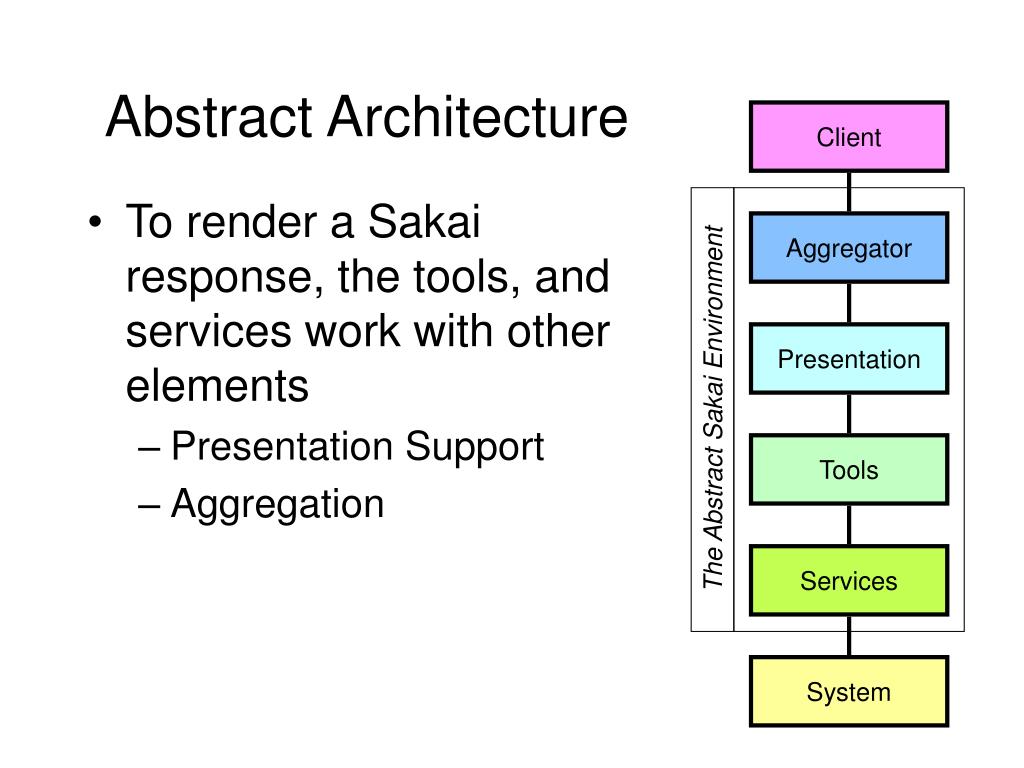 Abstract Architecture

• To render a Sakai response, the tools, and services work with other elements
– Presentation Support
– Aggregation

Client

The Abstract Sakai Environment

Aggregator

Presentation

Tools

Services

System